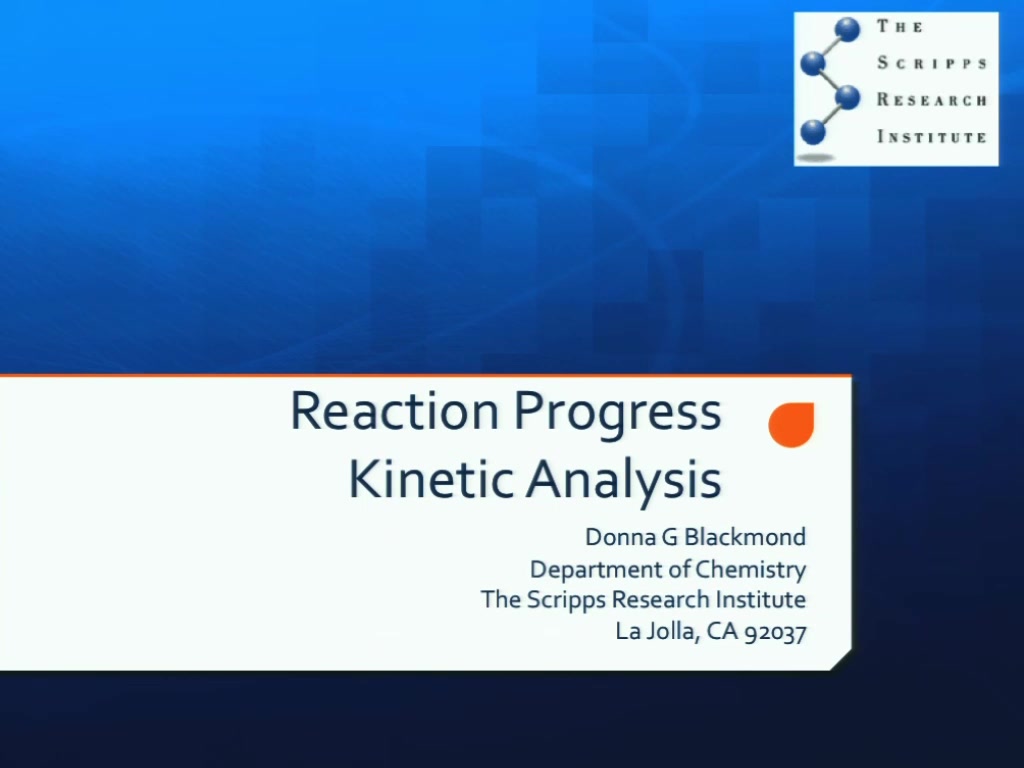 THE SCRIPPS RESEARCH INSTITUTE

Reaction Progress Kinetic Analysis

Donna G Blackmond
Department of Chemistry
The Scripps Research Institute
La Jolla, CA 92037